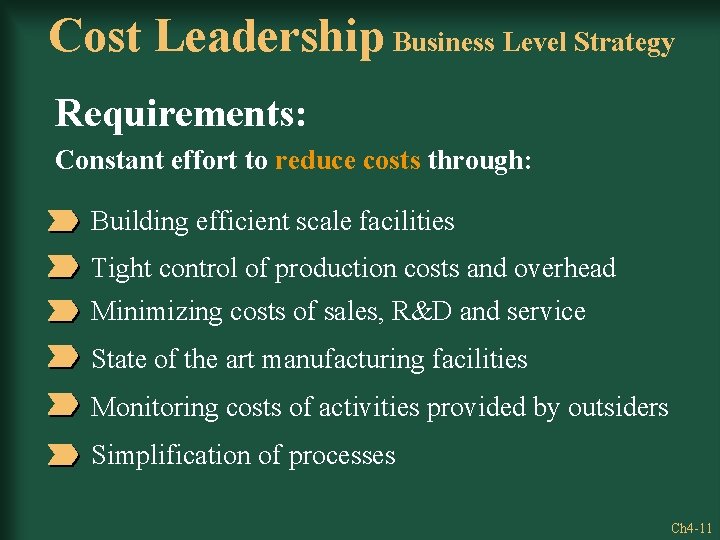 Cost Leadership Business Level Strategy

Requirements:

Constant effort to reduce costs through:

Building efficient scale facilities

Tight control of production costs and overhead

Minimizing costs of sales, R&D and service

State of the art manufacturing facilities

Monitoring costs of activities provided by outsiders

Simplification of processes

Ch4-11